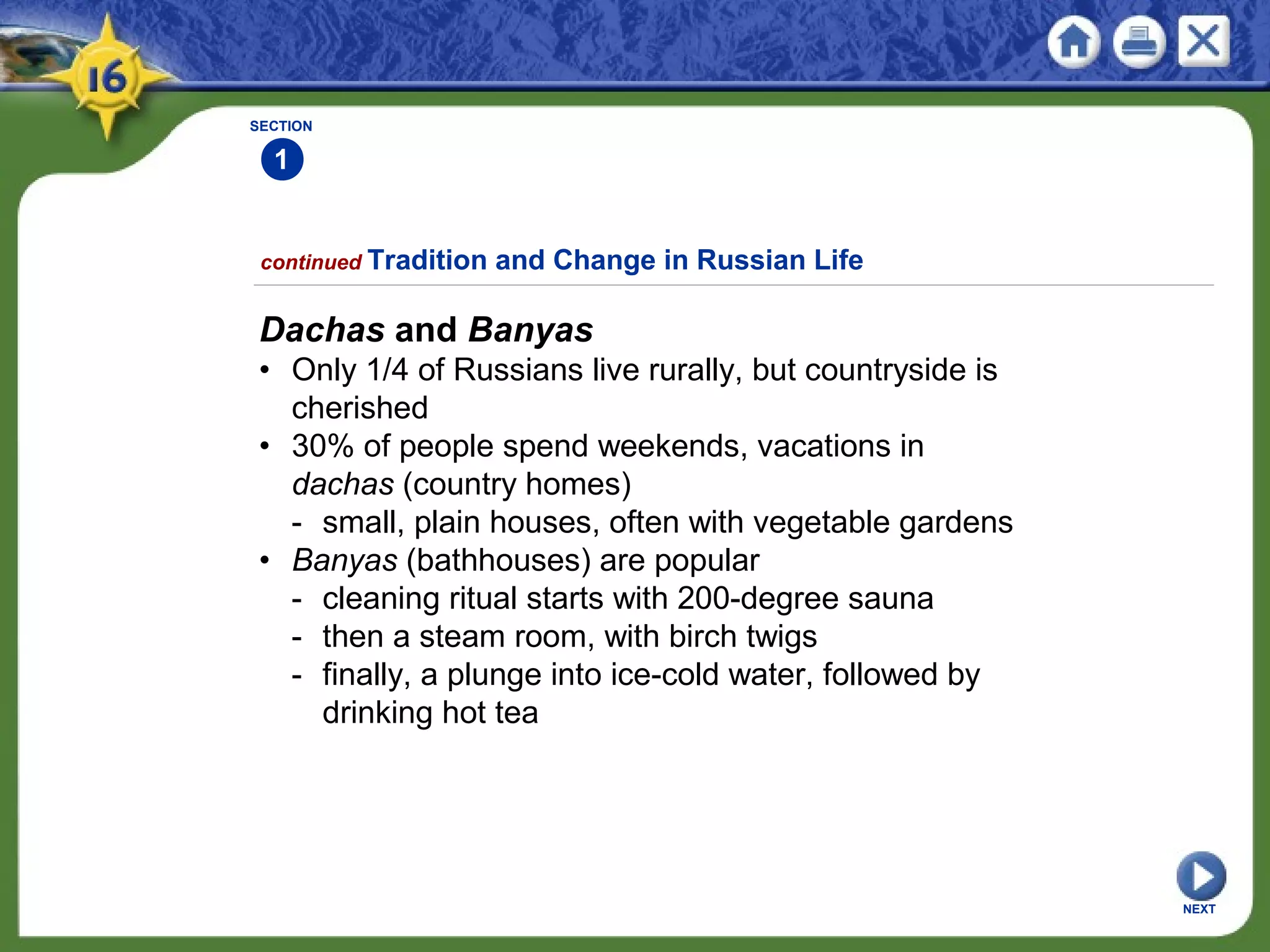 16

SECTION
1

continued Tradition and Change in Russian Life

Dachas and Banyas

• Only 1/4 of Russians live rurally, but countryside is cherished
• 30% of people spend weekends, vacations in dachas (country homes)
  - small, plain houses, often with vegetable gardens
• Banyas (bathhouses) are popular
  - cleaning ritual starts with 200-degree sauna
  - then a steam room, with birch twigs
  - finally, a plunge into ice-cold water, followed by drinking hot tea

NEXT